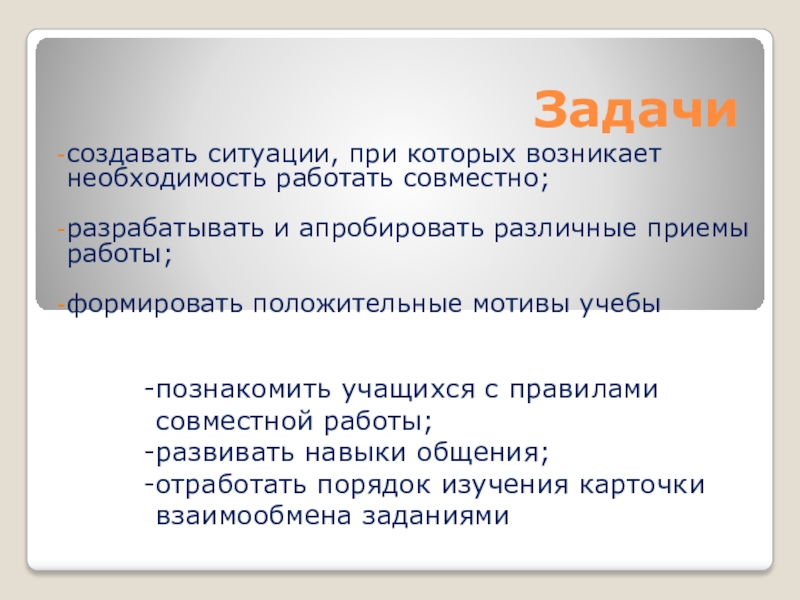 Задачи

-создавать ситуации, при которых возникает необходимость работать совместно;

-разрабатывать и апробировать различные приемы работы;

-формировать положительные мотивы учебы

-познакомить учащихся с правилами совместной работы;
-развивать навыки общения;
-отработать порядок изучения карточки взаимообмена заданиями